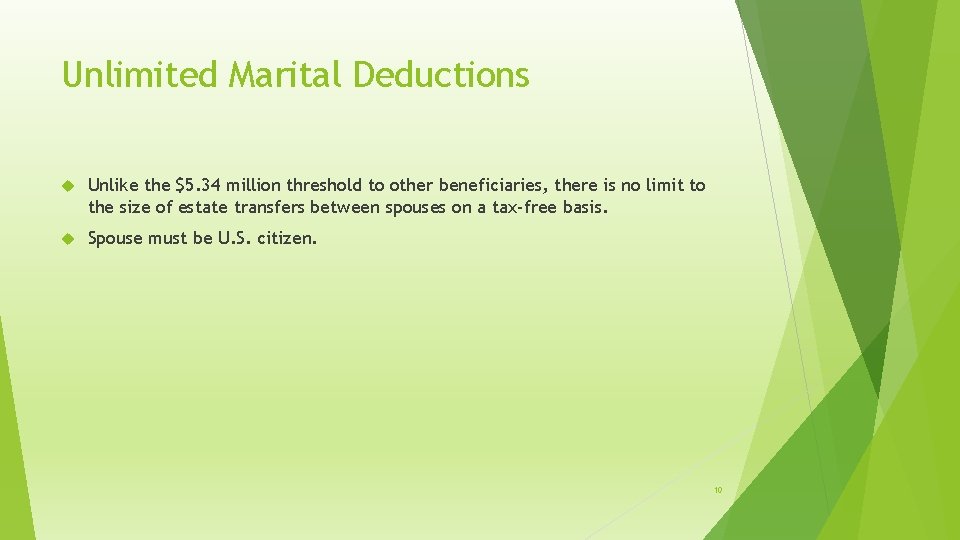 Unlimited Marital Deductions

Unlike the \$5.34 million threshold to other beneficiaries, there is no limit to the size of estate transfers between spouses on a tax-free basis.

Spouse must be U.S. citizen.

10